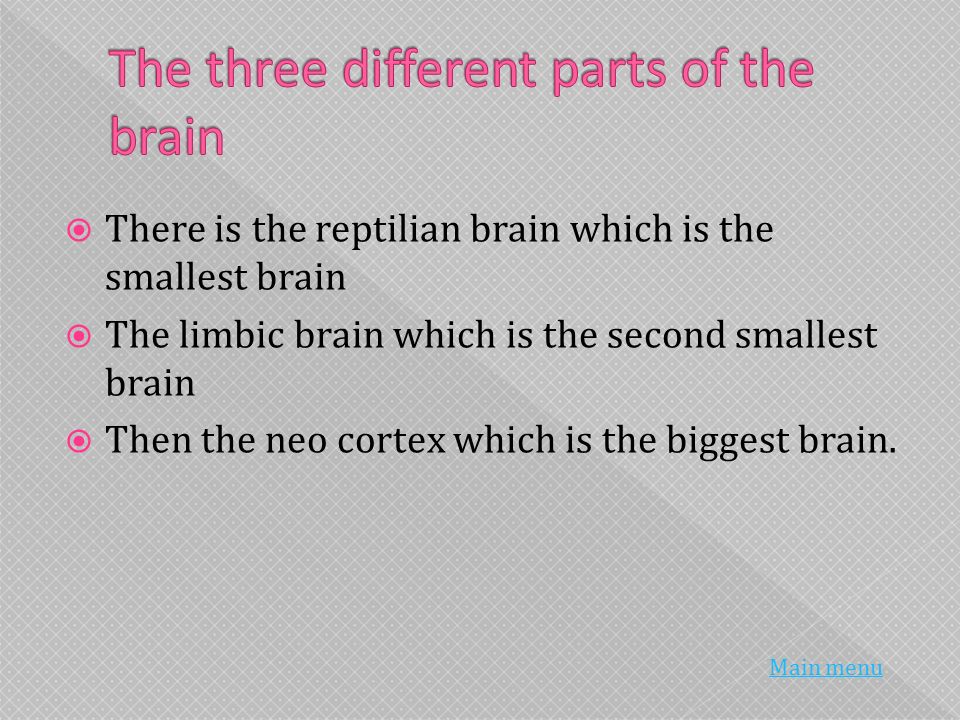 The three different parts of the brain

There is the reptilian brain which is the smallest brain

The limbic brain which is the second smallest brain

Then the neo cortex which is the biggest brain.

Main menu